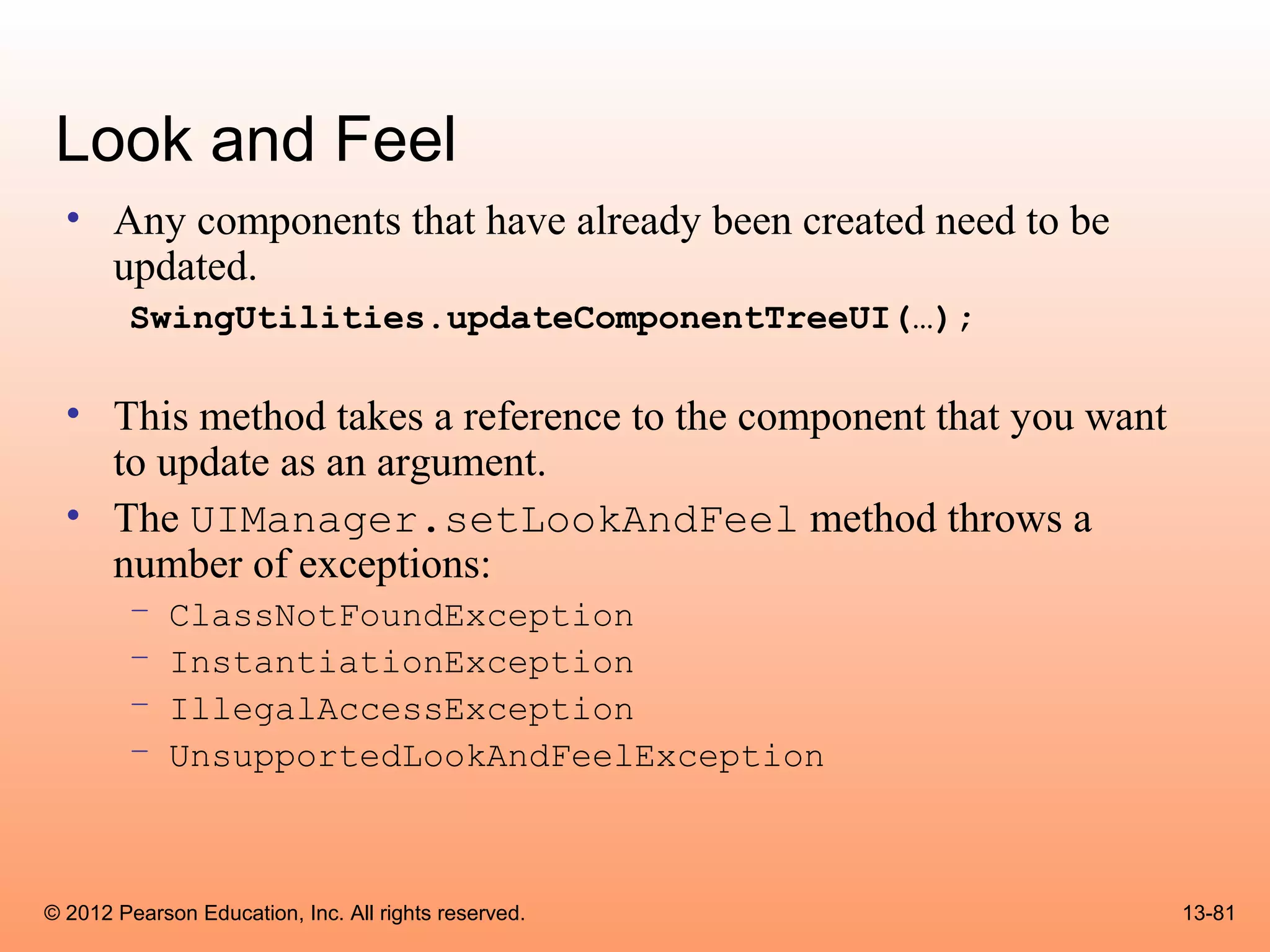 Look and Feel

• Any components that have already been created need to be updated.

SwingUtilities.updateComponentTreeUI(…);

• This method takes a reference to the component that you want to update as an argument.

• The UIManager.setLookAndFeel method throws a number of exceptions:

– ClassNotFoundException
– InstantiationException
– IllegalAccessException
– UnsupportedLookAndFeelException

© 2012 Pearson Education, Inc. All rights reserved.

13-81